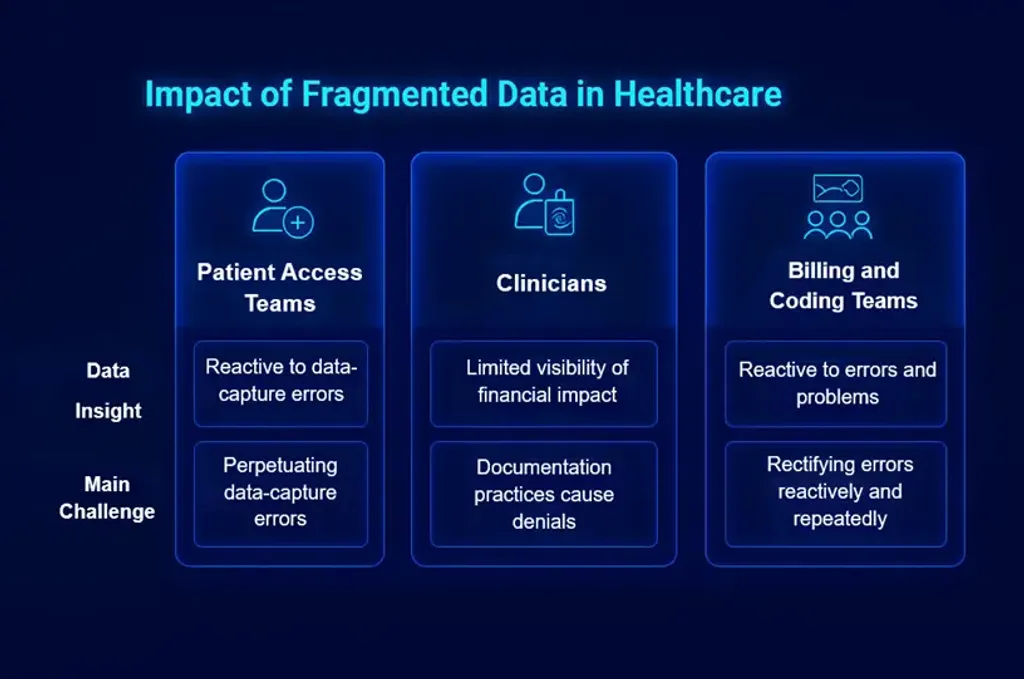 Impact of Fragmented Data in Healthcare

| | Patient Access Teams | Clinicians | Billing and Coding Teams |
|---|---|---|---|
| Data Insight | Reactive to data-capture errors | Limited visibility of financial impact | Reactive to errors and problems |
| Main Challenge | Perpetuating data-capture errors | Documentation practices cause denials | Rectifying errors reactively and repeatedly |